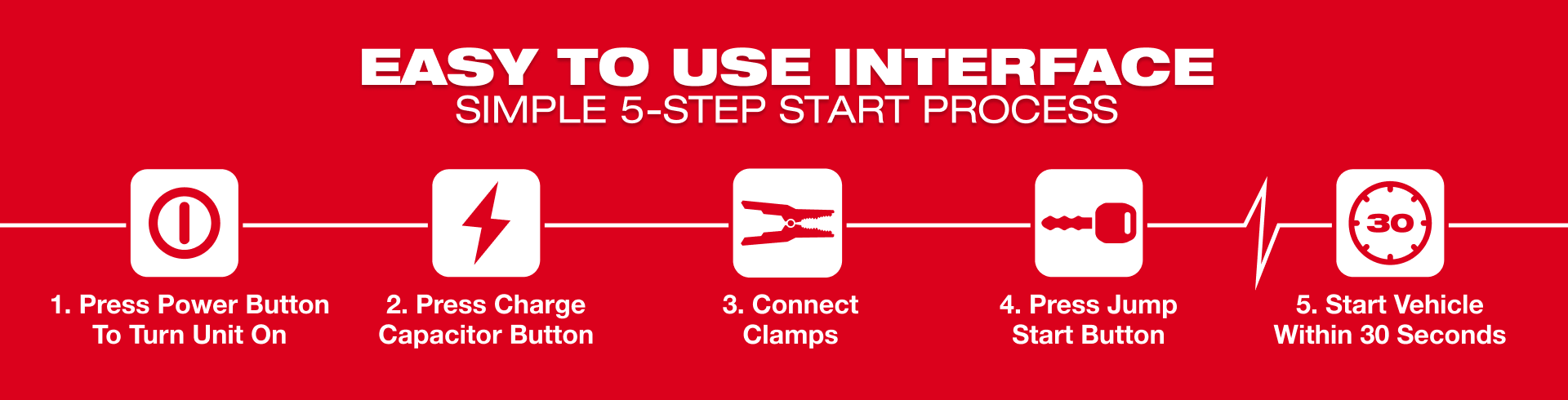 EASY TO USE INTERFACE
SIMPLE 5-STEP START PROCESS

1. Press Power Button To Turn Unit On

2. Press Charge Capacitor Button

3. Connect Clamps

4. Press Jump Start Button

30

5. Start Vehicle Within 30 Seconds